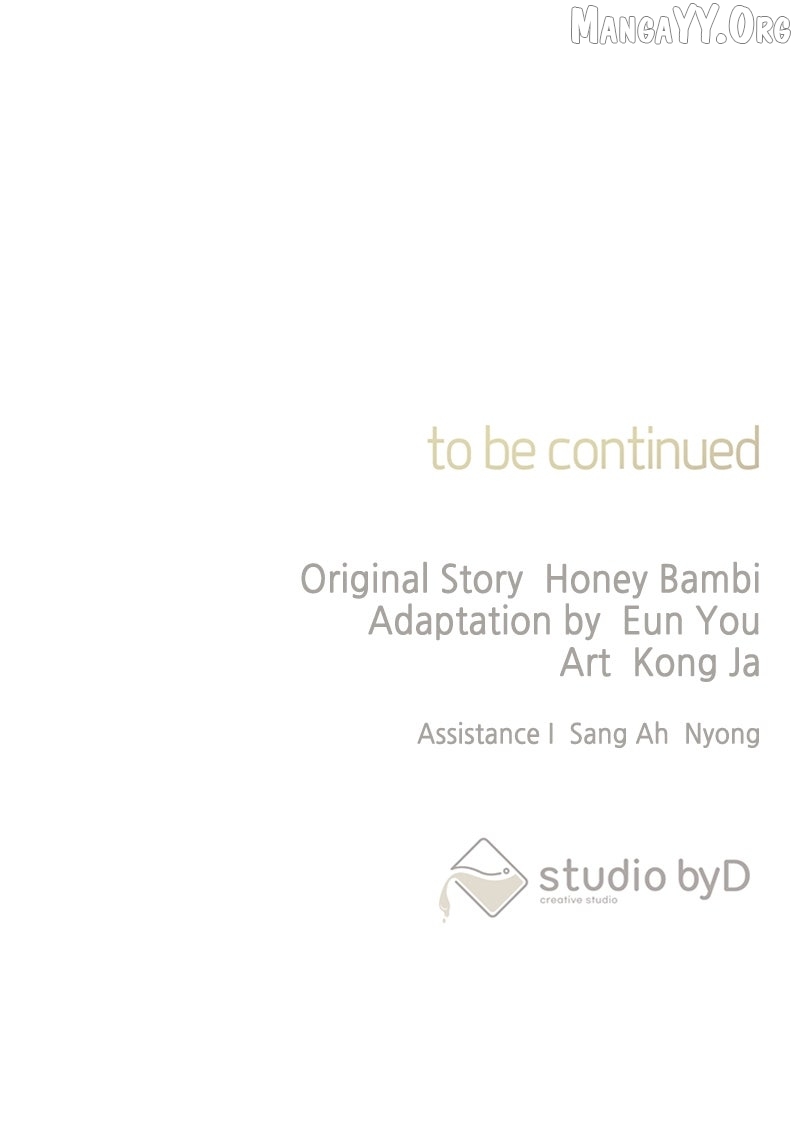 MangaYY.Org

to be continued

Original Story Honey Bambi
Adaptation by Eun You
Art Kong Ja

Assistance I Sang Ah Nyong

studio byD
creative studio